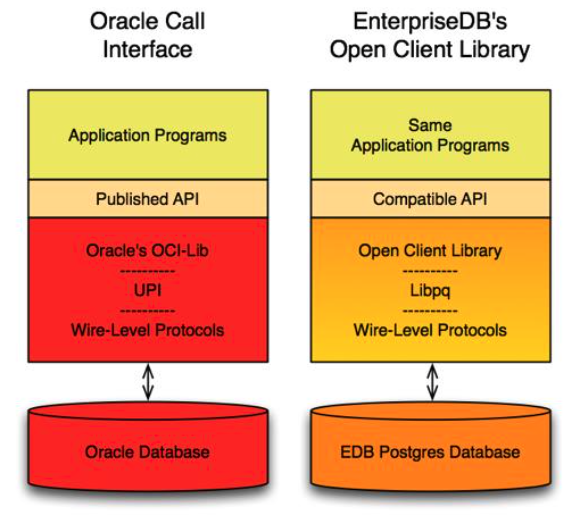 Oracle Call Interface

Application Programs

Published API

Oracle's OCI-Lib
----------
UPI
----------
Wire-Level Protocols

Oracle Database

EnterpriseDB's Open Client Library

Same Application Programs

Compatible API

Open Client Library
----------
Libpq
----------
Wire-Level Protocols

EDB Postgres Database